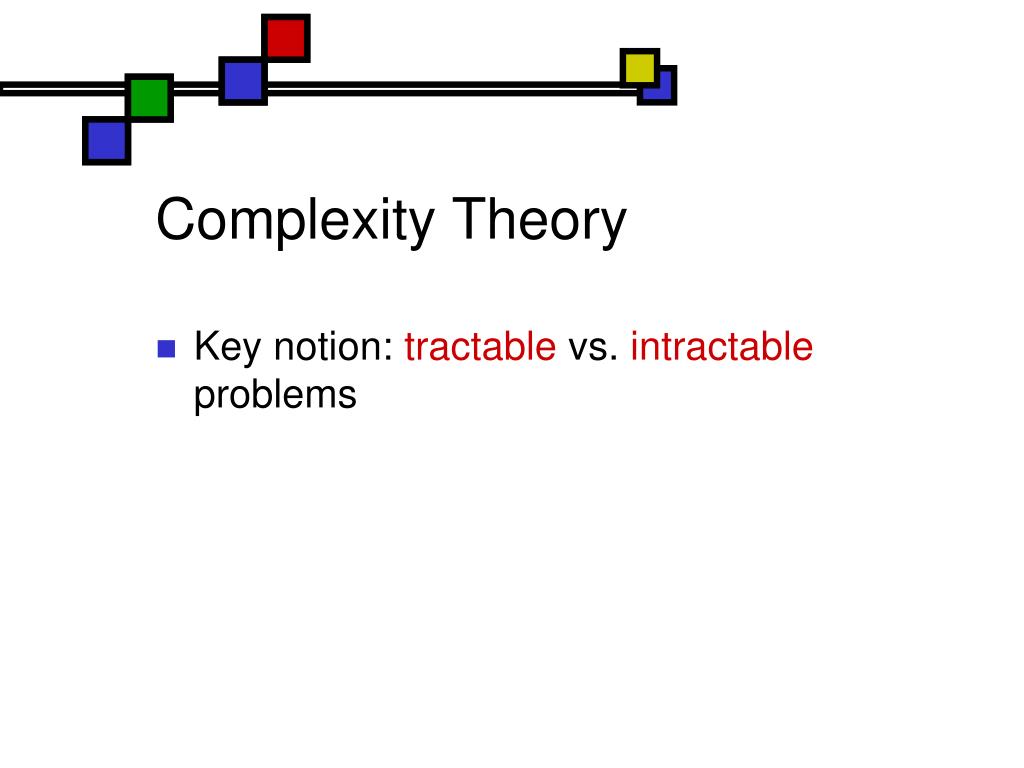 Complexity Theory

Key notion: tractable vs. intractable problems